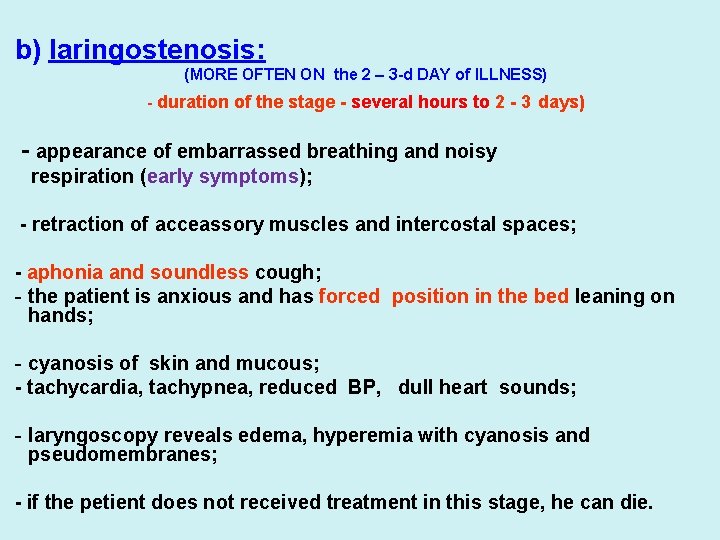 b) laringostenosis:

(MORE OFTEN ON the 2 – 3-d DAY of ILLNESS)

- duration of the stage - several hours to 2 - 3 days)

- appearance of embarrassed breathing and noisy respiration (early symptoms);

- retraction of acceassory muscles and intercostal spaces;

- aphonia and soundless cough;
- the patient is anxious and has forced position in the bed leaning on hands;

- cyanosis of skin and mucous;
- tachycardia, tachypnea, reduced BP, dull heart sounds;

- laryngoscopy reveals edema, hyperemia with cyanosis and pseudomembranes;

- if the petient does not received treatment in this stage, he can die.